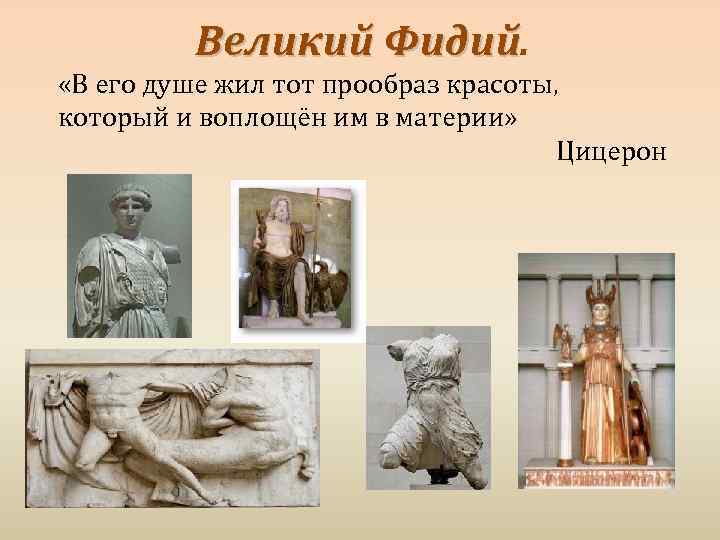 Великий Фидий.

«В его душе жил тот прообраз красоты, который и воплощён им в материи»

Цицерон